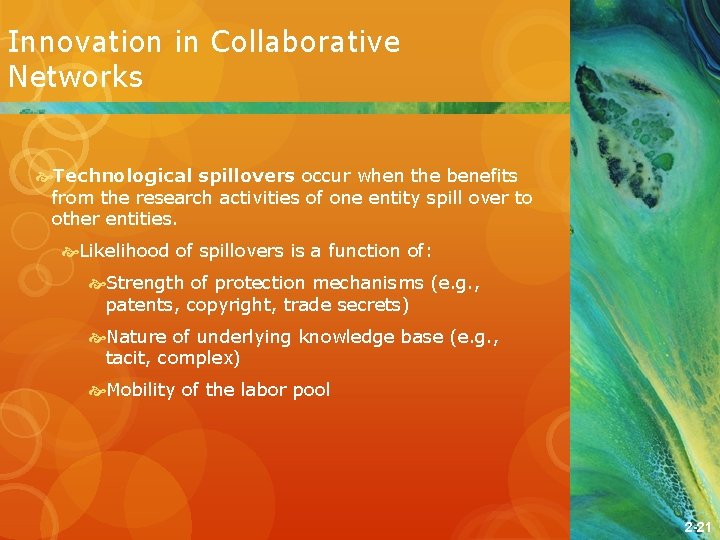 Innovation in Collaborative Networks

Technological spillovers occur when the benefits from the research activities of one entity spill over to other entities.

Likelihood of spillovers is a function of:

Strength of protection mechanisms (e.g., patents, copyright, trade secrets)

Nature of underlying knowledge base (e.g., tacit, complex)

Mobility of the labor pool

2-21